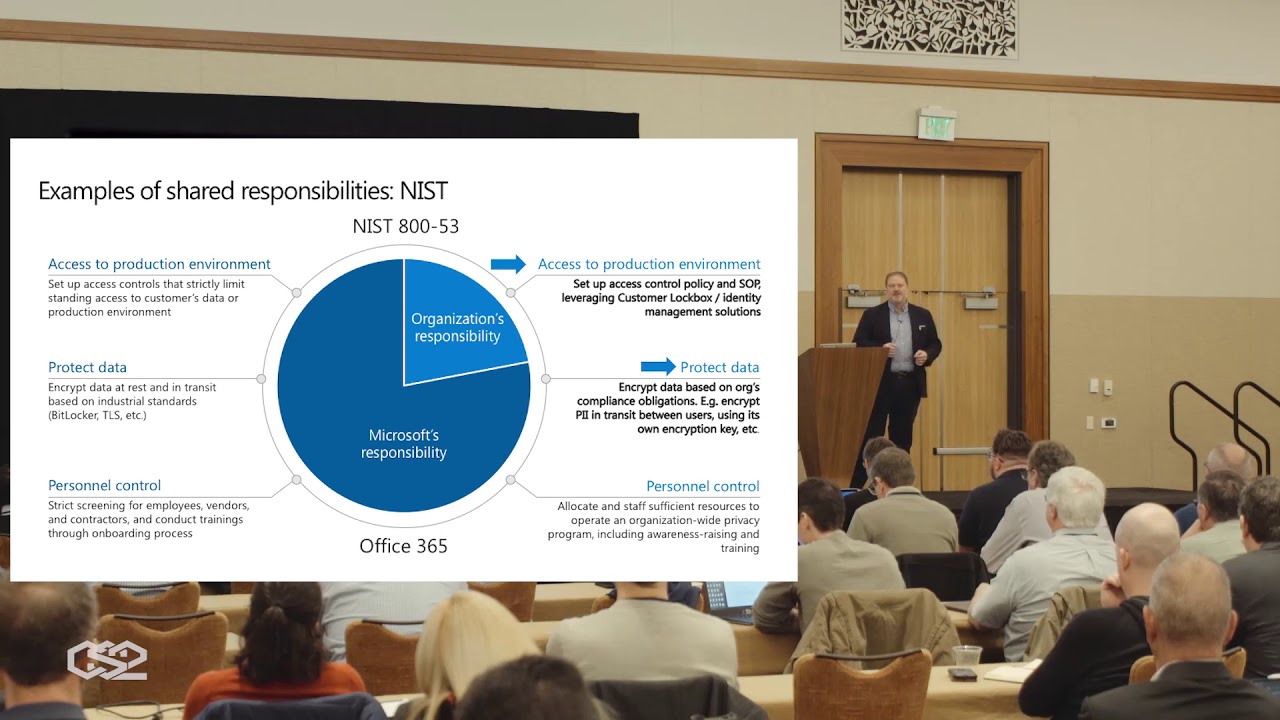 Examples of shared responsibilities: NIST

NIST 800-53

Access to production environment
Set up access controls that strictly limit standing access to customer's data or production environment

Protect data
Encrypt data at rest and in transit based on industrial standards (BitLocker, TLS, etc.)

Personnel control
Strict screening for employees, vendors, and contractors, and conduct trainings through onboarding process

Organization's responsibility

Microsoft's responsibility

Office 365

Access to production environment
Set up access control policy and SOP, leveraging Customer Lockbox / identity management solutions

Protect data
Encrypt data based on org's compliance obligations. E.g. encrypt PII in transit between users, using its own encryption key, etc.

Personnel control
Allocate and staff sufficient resources to operate an organization-wide privacy program, including awareness-raising and training

EXIT

CS2